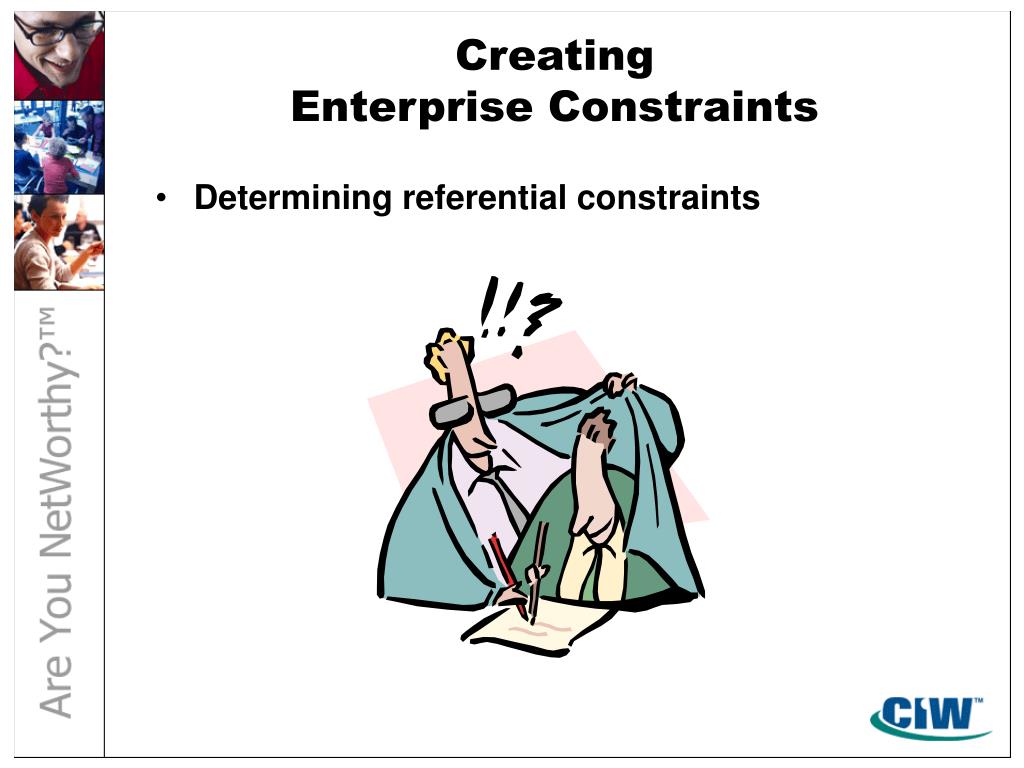 Creating
Enterprise Constraints

• Determining referential constraints

!!?

Are You NetWorthy?™

CIW™